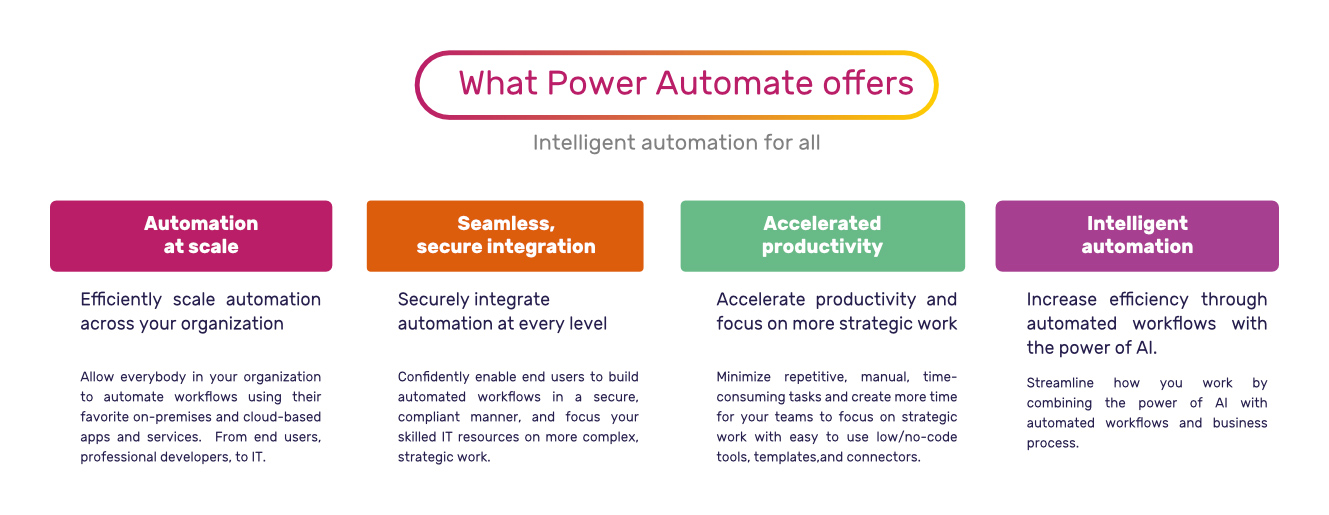 What Power Automate offers

Intelligent automation for all

Automation at scale

Efficiently scale automation across your organization

Allow everybody in your organization to automate workflows using their favorite on-premises and cloud-based apps and services. From end users, professional developers, to IT.

Seamless, secure integration

Securely integrate automation at every level

Confidently enable end users to build automated workflows in a secure, compliant manner, and focus your skilled IT resources on more complex, strategic work.

Accelerated productivity

Accelerate productivity and focus on more strategic work

Minimize repetitive, manual, time-consuming tasks and create more time for your teams to focus on strategic work with easy to use low/no-code tools, templates,and connectors.

Intelligent automation

Increase efficiency through automated workflows with the power of AI.

Streamline how you work by combining the power of AI with automated workflows and business process.